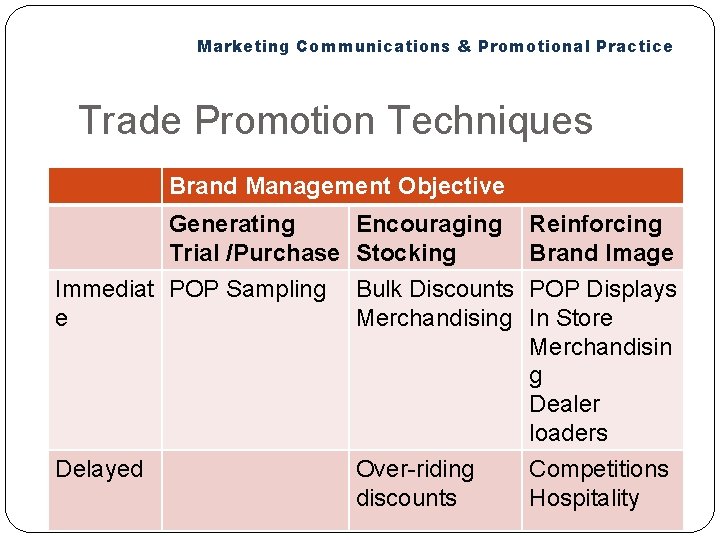 Marketing Communications & Promotional Practice

Trade Promotion Techniques

| | Brand Management Objective | | |
|---|---|---|---|
| | Generating Trial /Purchase | Encouraging Stocking | Reinforcing Brand Image |
| Immediate | POP Sampling | Bulk Discounts Merchandising | POP Displays In Store Merchandising Dealer loaders |
| Delayed | | Over-riding discounts | Competitions Hospitality |